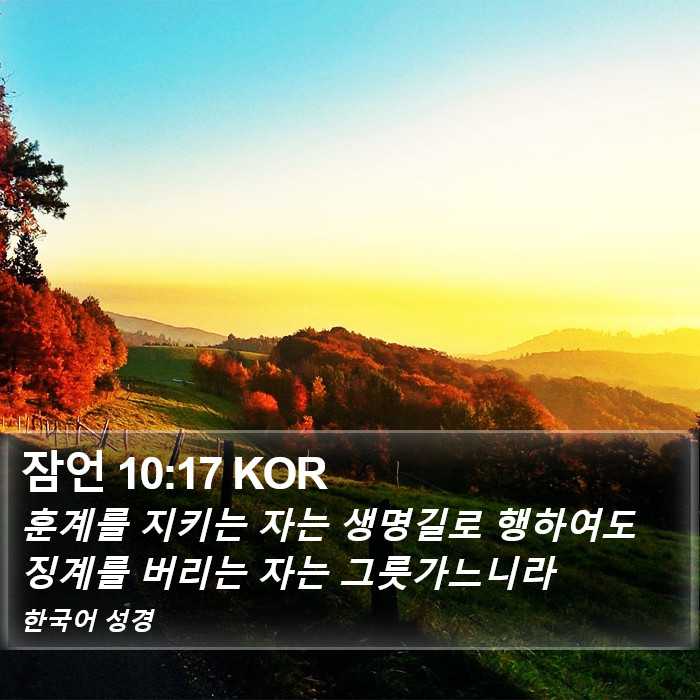 잠언 10:17 KOR

훈계를 지키는 자는 생명길로 행하여도 징계를 버리는 자는 그릇가느니라

한국어 성경